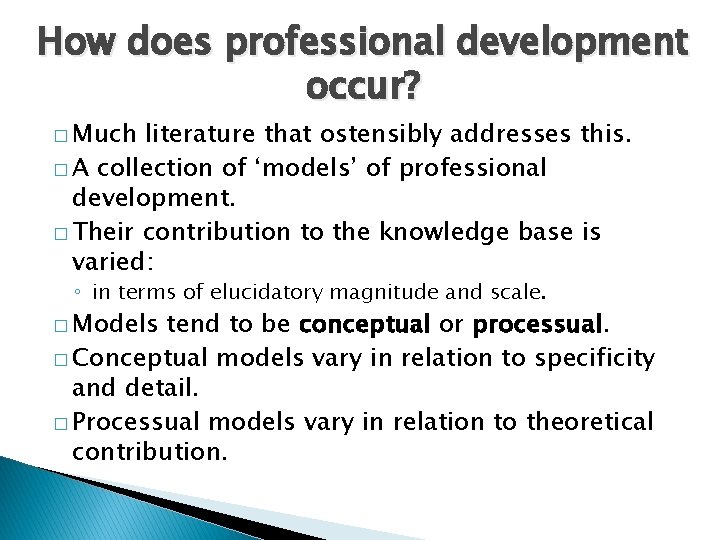 How does professional development occur?

□ Much literature that ostensibly addresses this.
□ A collection of ‘models’ of professional development.
□ Their contribution to the knowledge base is varied:
◦ in terms of elucidatory magnitude and scale.
□ Models tend to be conceptual or processual.
□ Conceptual models vary in relation to specificity and detail.
□ Processual models vary in relation to theoretical contribution.